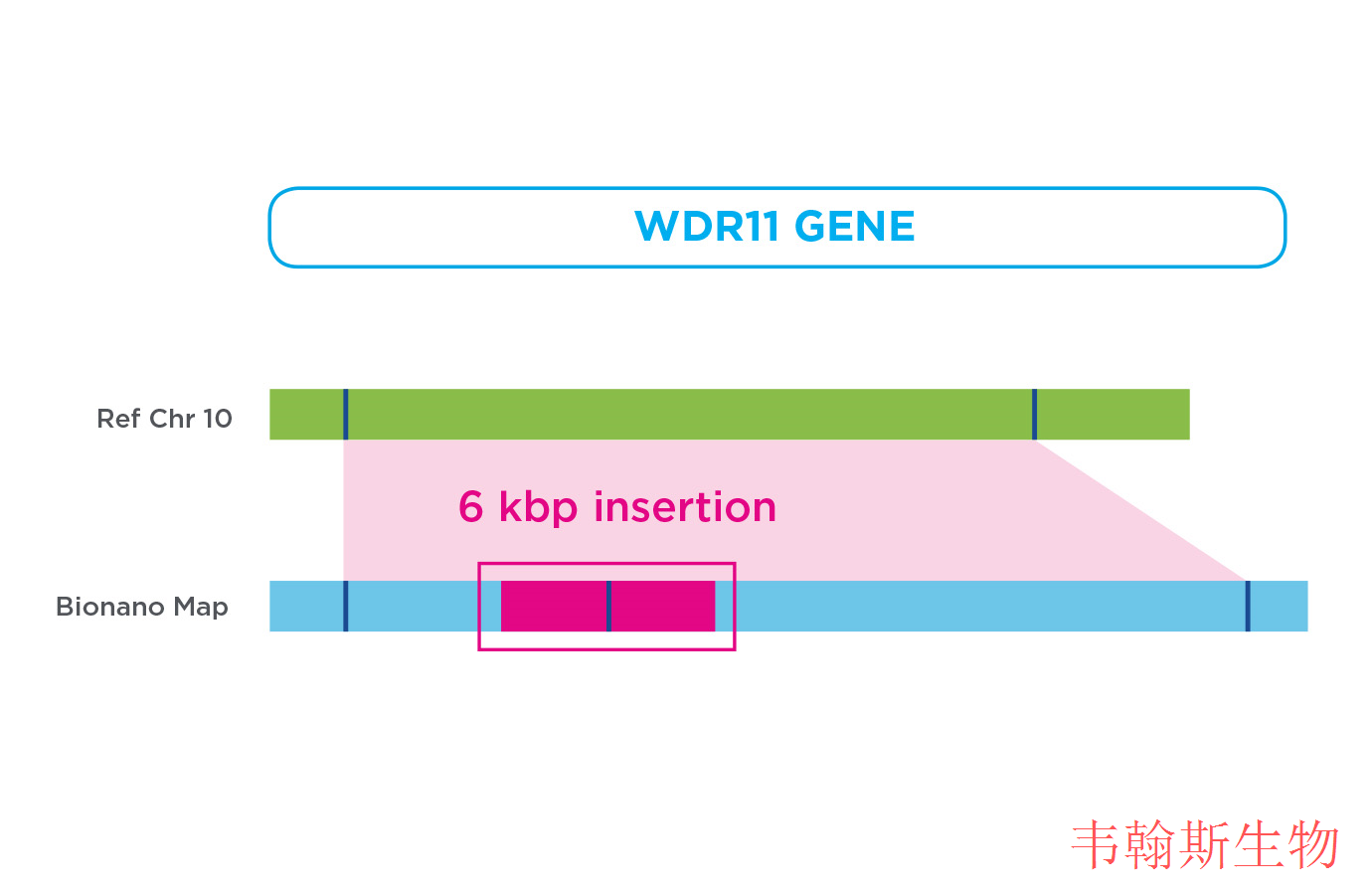 WDR11 GENE

Ref Chr 10

6 kbp insertion

Bionano Map

韦翰斯生物